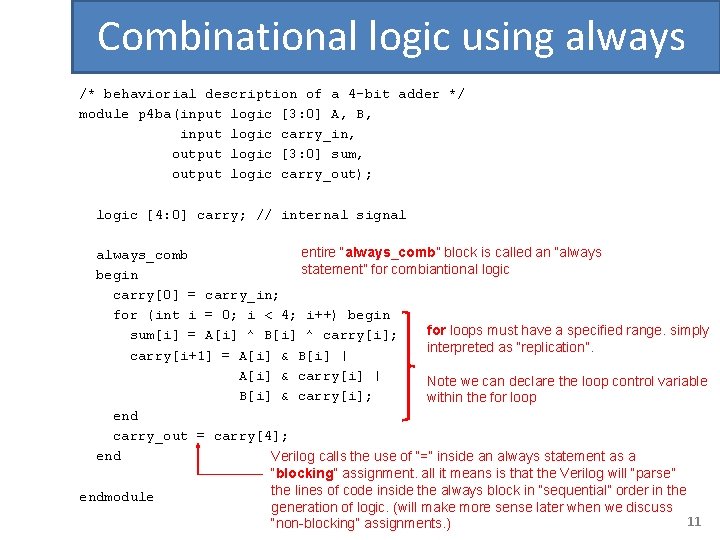 Combinational logic using always

/* behaviorial description of a 4-bit adder */
module p4ba(input logic [3:0] A, B,
            input logic carry_in,
            output logic [3:0] sum,
            output logic carry_out);

  logic [4:0] carry; // internal signal

  always_comb
  begin
    carry[0] = carry_in;
    for (int i = 0; i < 4; i++) begin
      sum[i] = A[i] ^ B[i] ^ carry[i];
      carry[i+1] = A[i] & B[i] |
                   A[i] & carry[i] |
                   B[i] & carry[i];
    end
    carry_out = carry[4];
  end

endmodule

entire "always_comb" block is called an "always statement" for combiantional logic

for loops must have a specified range. simply interpreted as "replication".

Note we can declare the loop control variable within the for loop

Verilog calls the use of "=" inside an always statement as a "blocking" assignment. all it means is that the Verilog will "parse" the lines of code inside the always block in "sequential" order in the generation of logic. (will make more sense later when we discuss "non-blocking" assignments.)

11